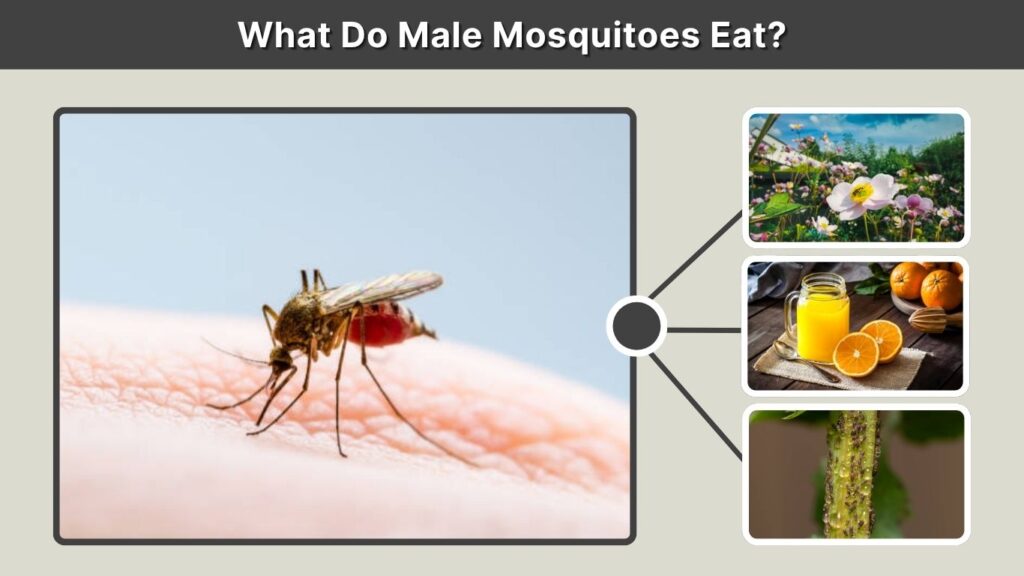 What Do Male Mosquitoes Eat?